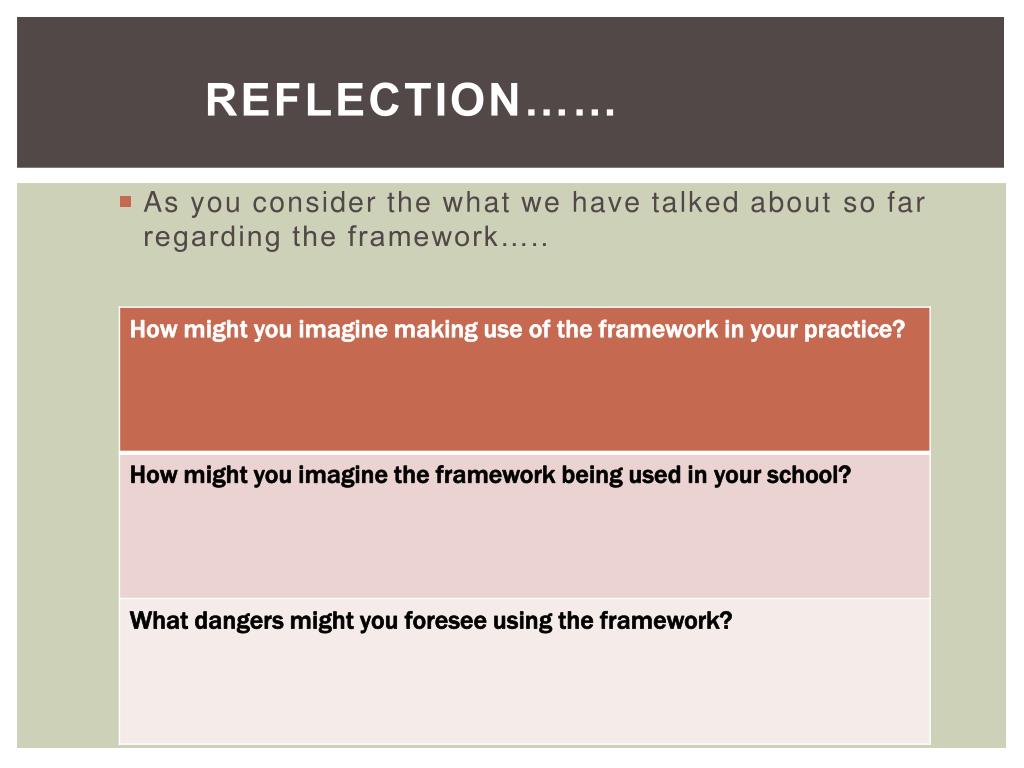 REFLECTION……

As you consider the what we have talked about so far regarding the framework…..

| How might you imagine making use of the framework in your practice? |
|---|
| How might you imagine the framework being used in your school? |
| What dangers might you foresee using the framework? |